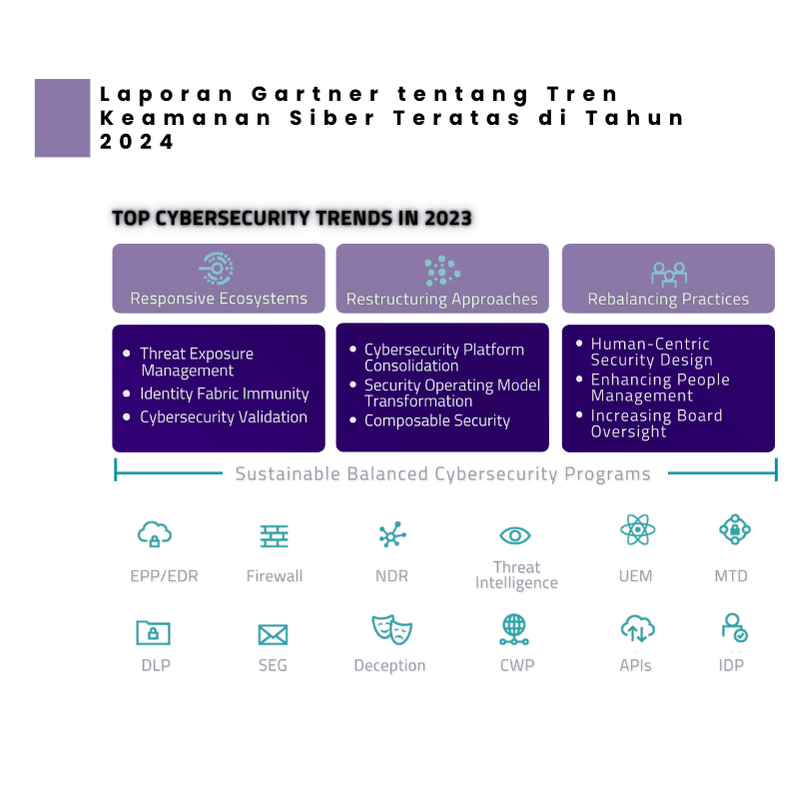 Laporan Gartner tentang Tren Keamanan Siber Teratas di Tahun 2024

TOP CYBERSECURITY TRENDS IN 2023

Responsive Ecosystems

- Threat Exposure Management
- Identity Fabric Immunity
- Cybersecurity Validation

Restructuring Approaches

- Cybersecurity Platform Consolidation
- Security Operating Model Transformation
- Composable Security

Rebalancing Practices

- Human-Centric Security Design
- Enhancing People Management
- Increasing Board Oversight

Sustainable Balanced Cybersecurity Programs

EPP/EDR
Firewall
NDR
Threat Intelligence
UEM
MTD
DLP
SEG
Deception
CWP
APIs
IDP